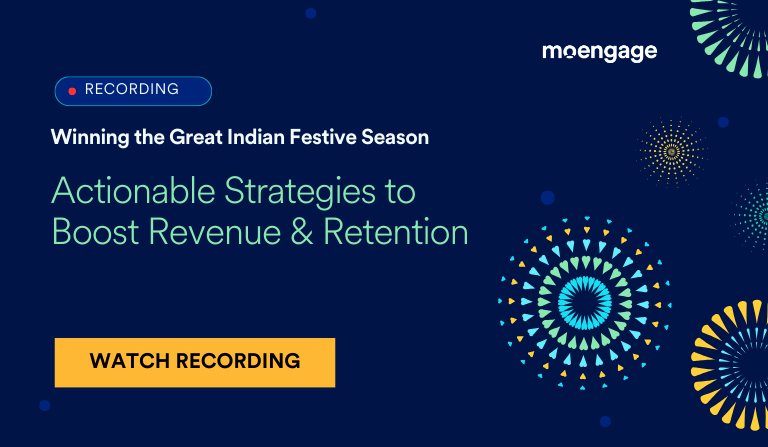 moengage

RECORDING

Winning the Great Indian Festive Season

Actionable Strategies to Boost Revenue & Retention

WATCH RECORDING